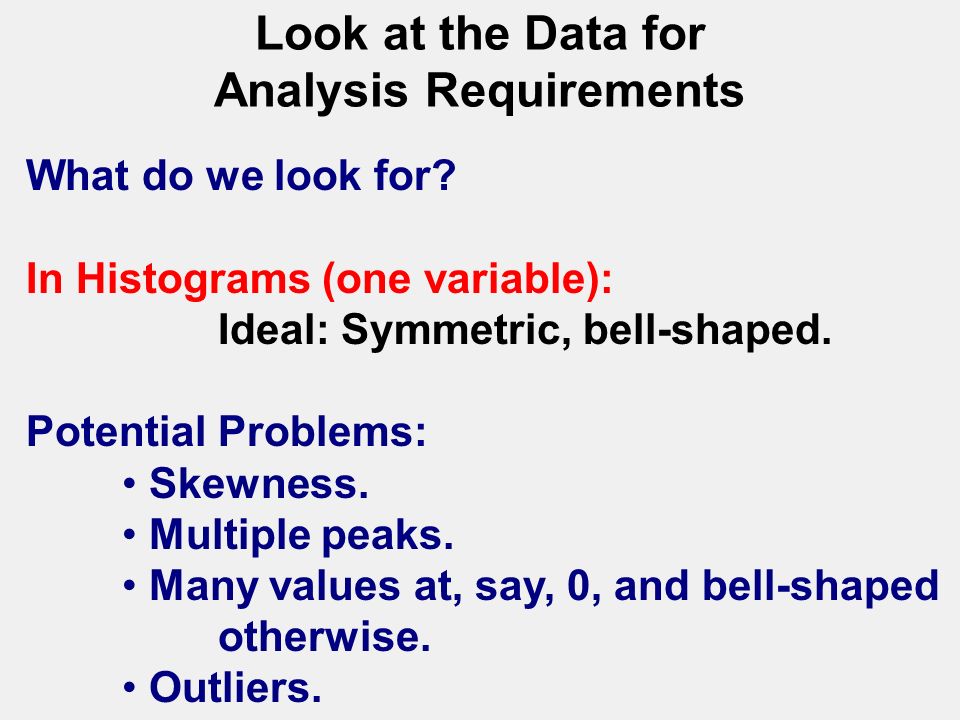 Look at the Data for Analysis Requirements

What do we look for?

In Histograms (one variable):
Ideal: Symmetric, bell-shaped.

Potential Problems:
• Skewness.
• Multiple peaks.
• Many values at, say, 0, and bell-shaped otherwise.
• Outliers.